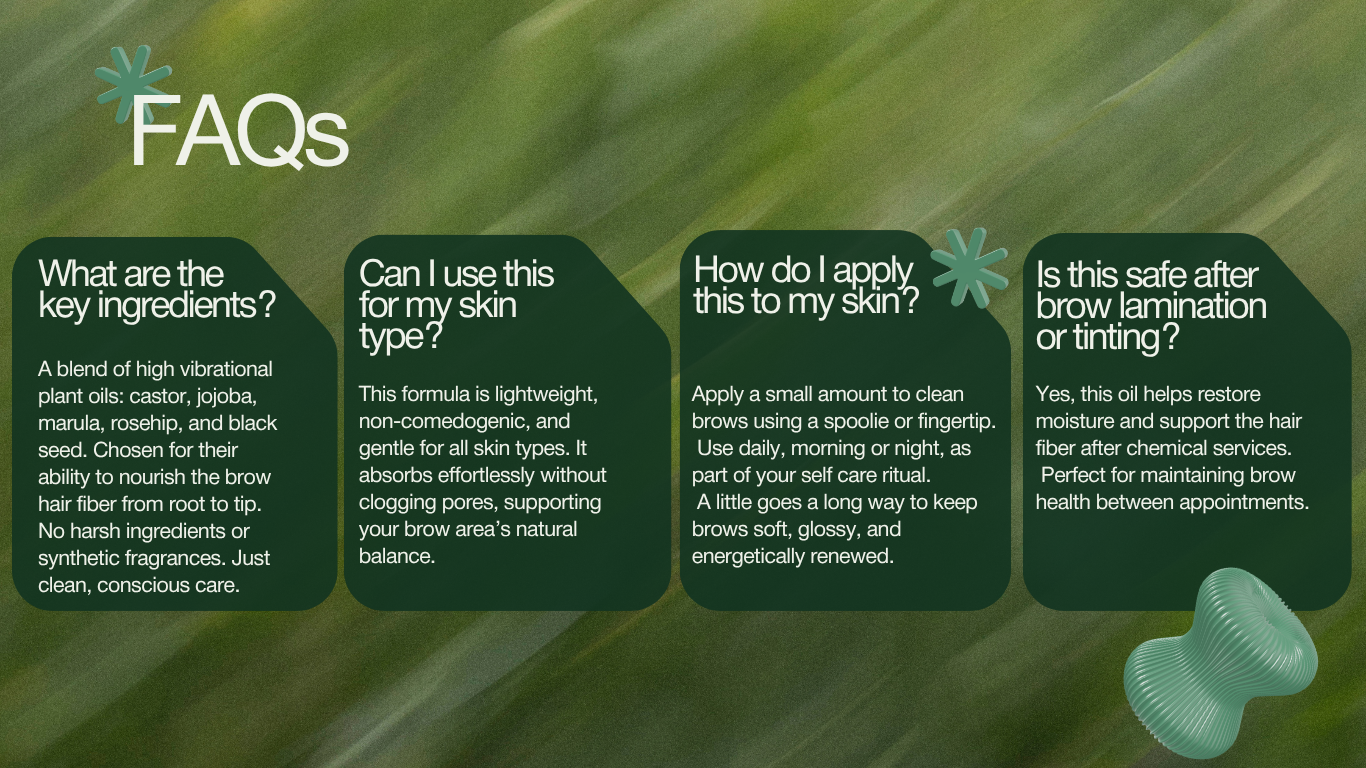 FAQs

What are the key ingredients?

A blend of high vibrational plant oils: castor, jojoba, marula, rosehip, and black seed. Chosen for their ability to nourish the brow hair fiber from root to tip. No harsh ingredients or synthetic fragrances. Just clean, conscious care.

Can I use this for my skin type?

This formula is lightweight, non-comedogenic, and gentle for all skin types. It absorbs effortlessly without clogging pores, supporting your brow area's natural balance.

How do I apply this to my skin?

Apply a small amount to clean brows using a spoolie or fingertip. Use daily, morning or night, as part of your self care ritual. A little goes a long way to keep brows soft, glossy, and energetically renewed.

Is this safe after brow lamination or tinting?

Yes, this oil helps restore moisture and support the hair fiber after chemical services. Perfect for maintaining brow health between appointments.